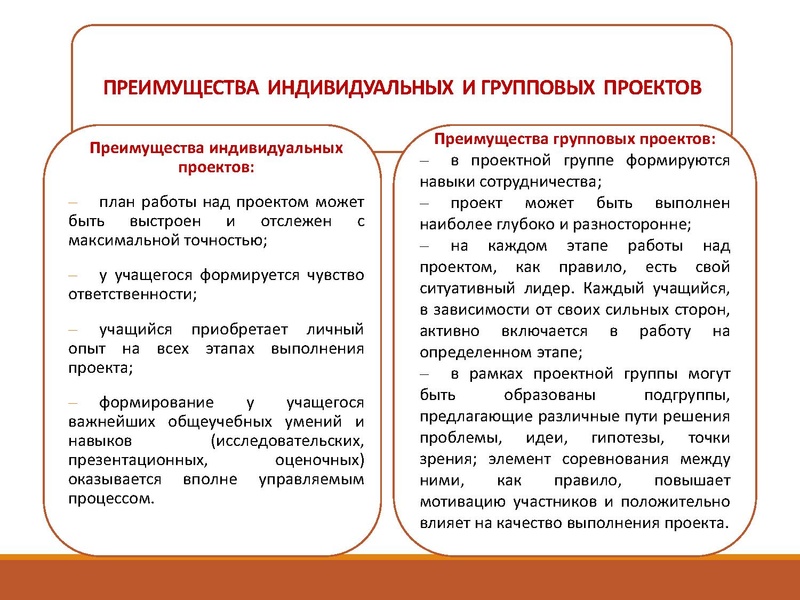 ПРЕИМУЩЕСТВА ИНДИВИДУАЛЬНЫХ И ГРУППОВЫХ ПРОЕКТОВ

Преимущества индивидуальных проектов:

– план работы над проектом может быть выстроен и отслежен с максимальной точностью;

– у учащегося формируется чувство ответственности;

– учащийся приобретает личный опыт на всех этапах выполнения проекта;

– формирование у учащегося важнейших общеучебных умений и навыков (исследовательских, презентационных, оценочных) оказывается вполне управляемым процессом.

Преимущества групповых проектов:

– в проектной группе формируются навыки сотрудничества;

– проект может быть выполнен наиболее глубоко и разносторонне;

– на каждом этапе работы над проектом, как правило, есть свой ситуативный лидер. Каждый учащийся, в зависимости от своих сильных сторон, активно включается в работу на определенном этапе;

– в рамках проектной группы могут быть образованы подгруппы, предлагающие различные пути решения проблемы, идеи, гипотезы, точки зрения; элемент соревнования между ними, как правило, повышает мотивацию участников и положительно влияет на качество выполнения проекта.